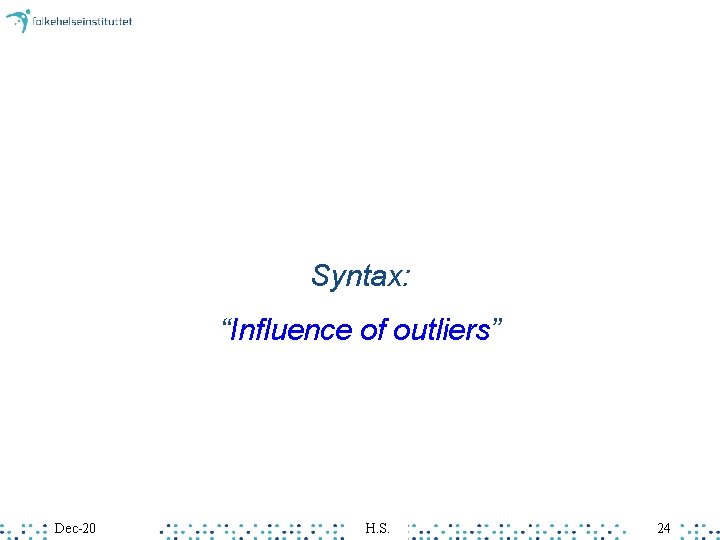 folkehelseinstituttet

Syntax:

“Influence of outliers”

Dec-20

H.S.

24